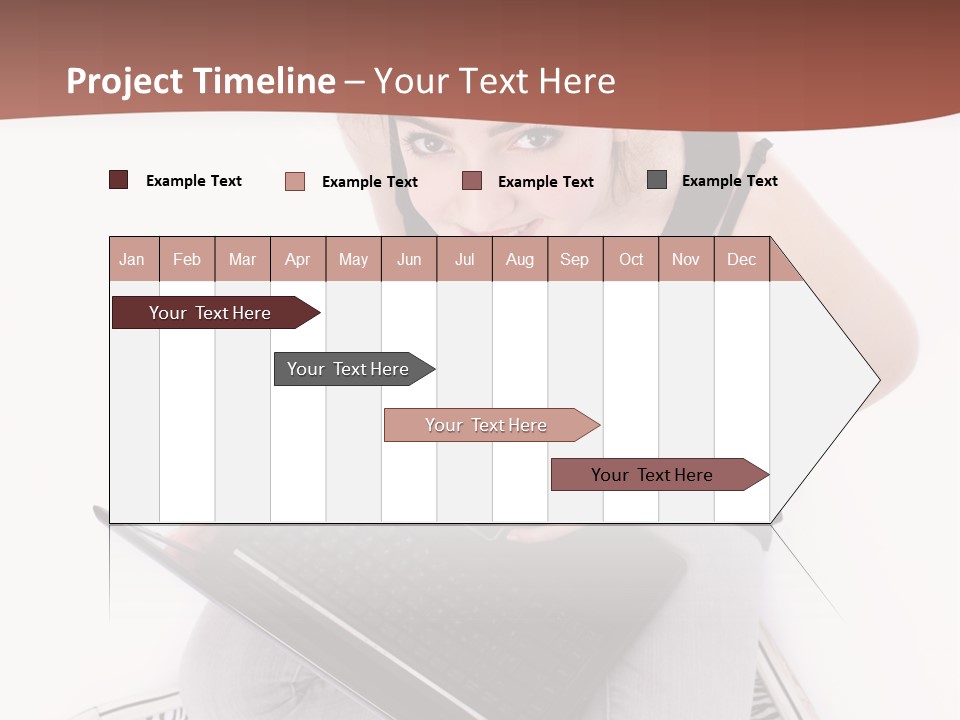 Project Timeline – Your Text Here

Example Text
Example Text
Example Text
Example Text

| Jan | Feb | Mar | Apr | May | Jun | Jul | Aug | Sep | Oct | Nov | Dec |
|---|---|---|---|---|---|---|---|---|---|---|---|

Your Text Here
Your Text Here
Your Text Here
Your Text Here